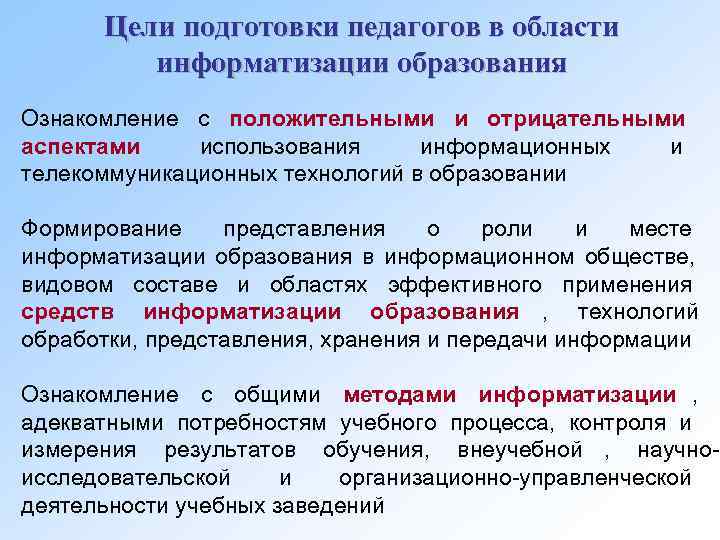 Цели подготовки педагогов в области информатизации образования

Ознакомление с положительными и отрицательными аспектами использования информационных и телекоммуникационных технологий в образовании

Формирование представления о роли и месте информатизации образования в информационном обществе, видовом составе и областях эффективного применения средств информатизации образования , технологий обработки, представления, хранения и передачи информации

Ознакомление с общими методами информатизации , адекватными потребностям учебного процесса, контроля и измерения результатов обучения, внеучебной , научно-исследовательской и организационно-управленческой деятельности учебных заведений